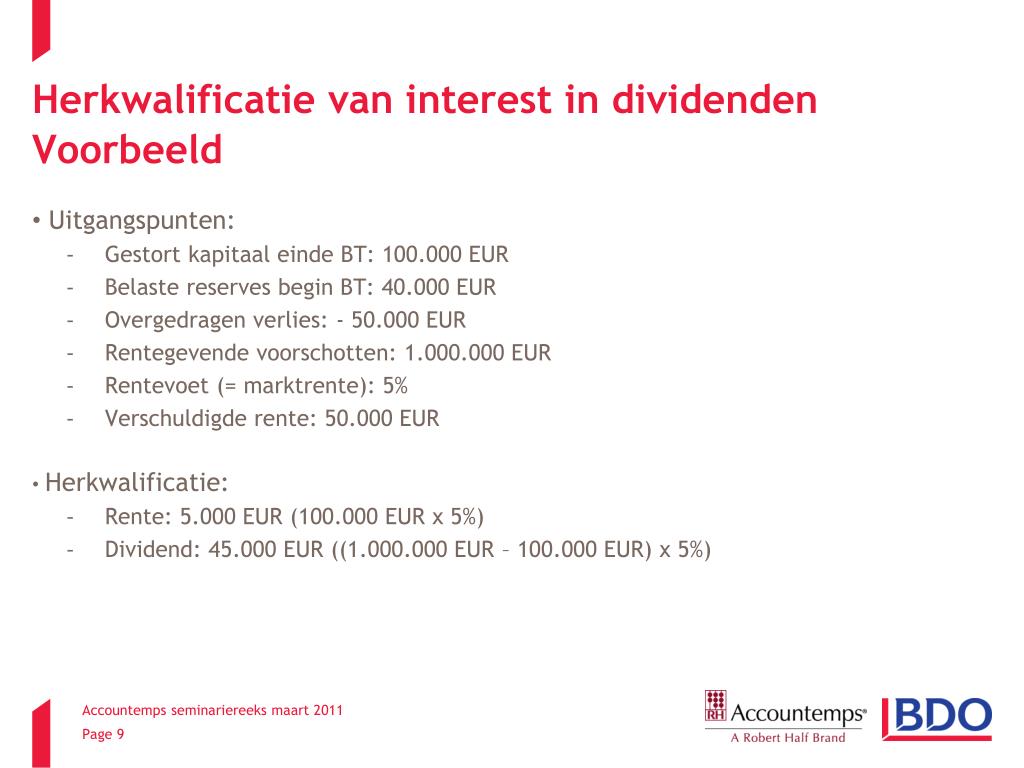 Herkwalificatie van interest in dividenden
Voorbeeld

• Uitgangspunten:
- Gestort kapitaal einde BT: 100.000 EUR
- Belaste reserves begin BT: 40.000 EUR
- Overgedragen verlies: - 50.000 EUR
- Rentegevende voorschotten: 1.000.000 EUR
- Rentevoet (= marktrente): 5%
- Verschuldigde rente: 50.000 EUR

• Herkwalificatie:
- Rente: 5.000 EUR (100.000 EUR x 5%)
- Dividend: 45.000 EUR ((1.000.000 EUR – 100.000 EUR) x 5%)

Accountemps seminariereeks maart 2011
Page 9

RH Accountemps®
A Robert Half Brand

BDO